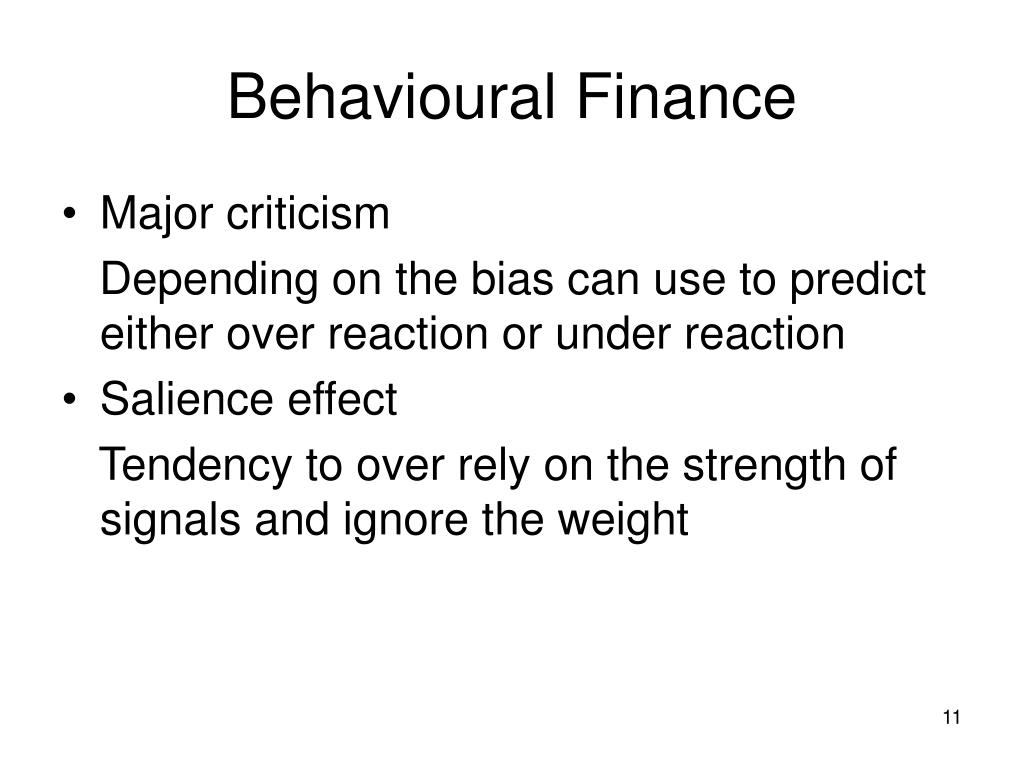 Behavioural Finance

• Major criticism

Depending on the bias can use to predict either over reaction or under reaction

• Salience effect

Tendency to over rely on the strength of signals and ignore the weight

11